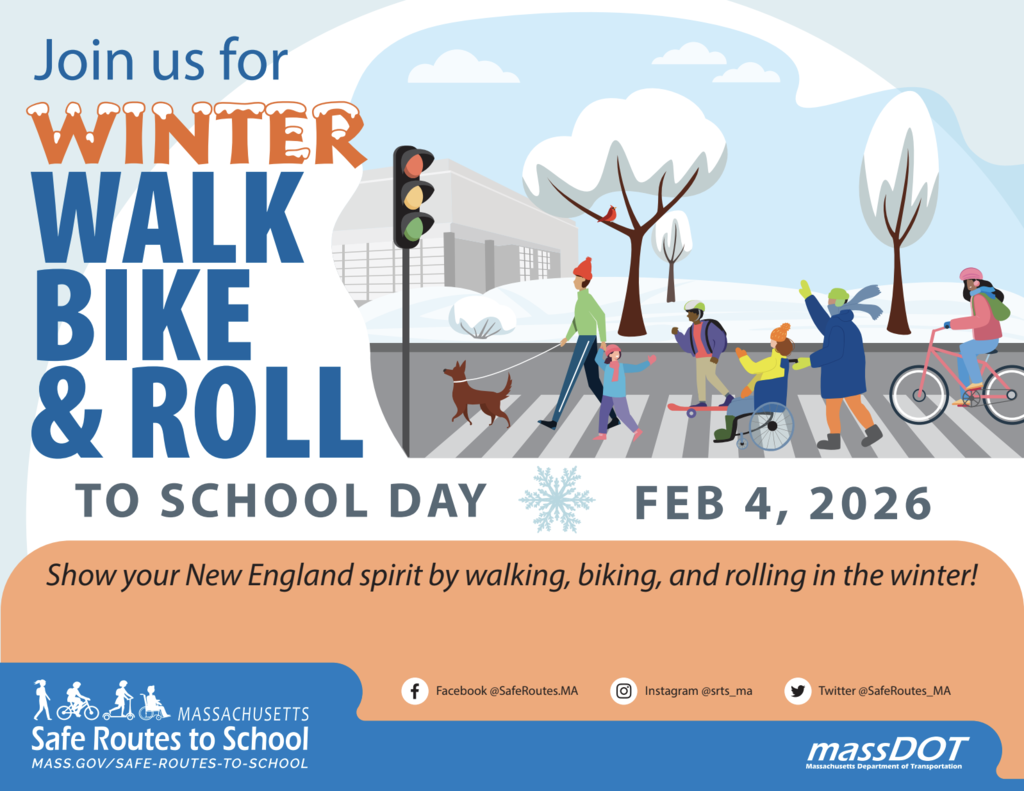 Join us for

WINTER

WALK BIKE & ROLL

TO SCHOOL DAY

FEB 4, 2026

Show your New England spirit by walking, biking, and rolling in the winter!

MASSACHUSETTS
Safe Routes to School
MASS.GOV/SAFE-ROUTES-TO-SCHOOL

Facebook @SafeRoutes.MA

Instagram @srts_ma

Twitter @SafeRoutes_MA

massDOT
Massachusetts Department of Transportation